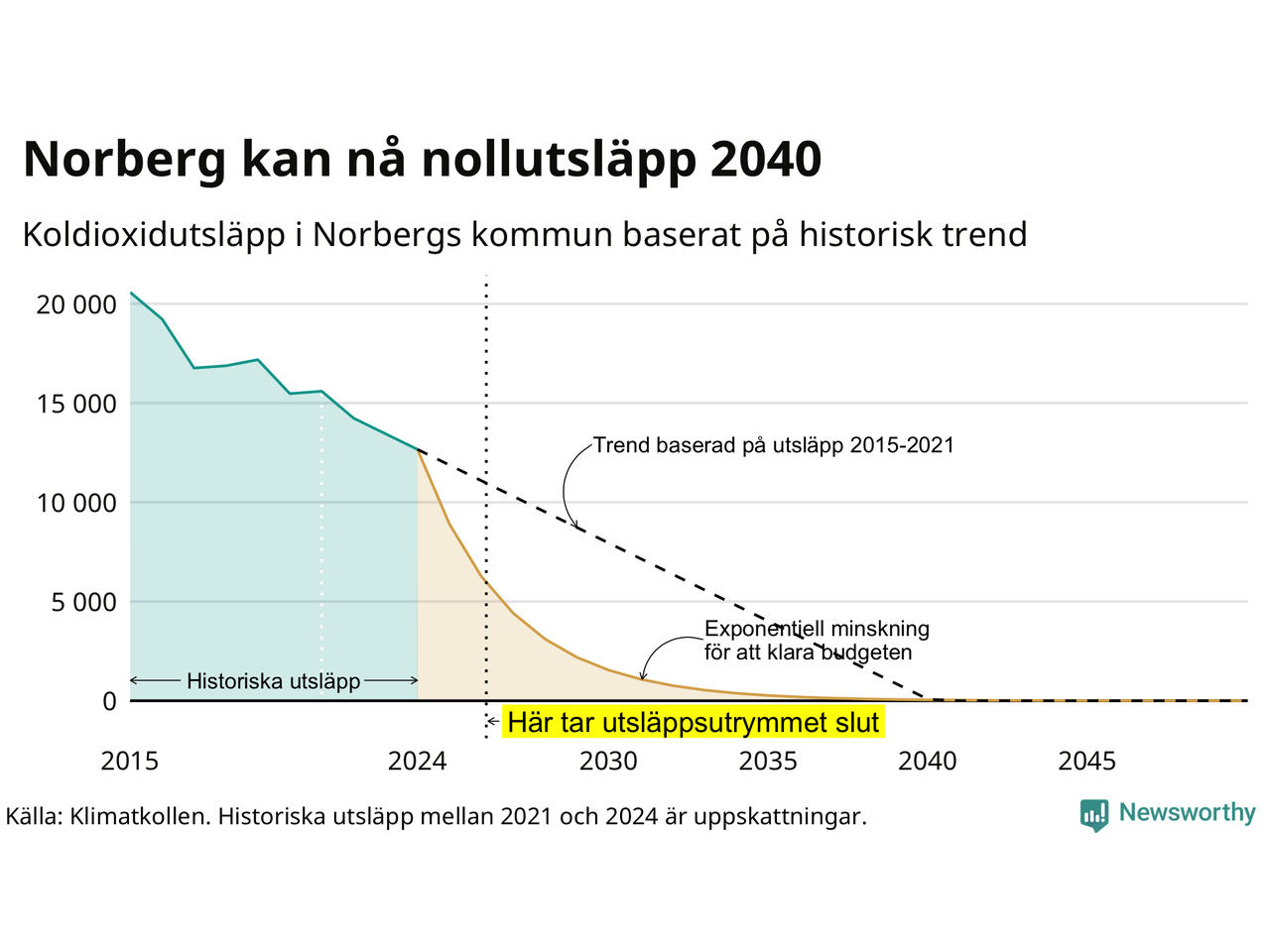 Norberg kan nå nollutsläpp 2040

Koldioxidutsläpp i Norbergs kommun baserat på historisk trend

20 000
15 000
10 000
5 000
0

Trend baserad på utsläpp 2015-2021

Exponentiell minskning för att klara budgeten

Historiska utsläpp

Här tar utsläppsutrymmet slut

2015
2024
2030
2035
2040
2045

Källa: Klimatkollen. Historiska utsläpp mellan 2021 och 2024 är uppskattningar.

Newsworthy